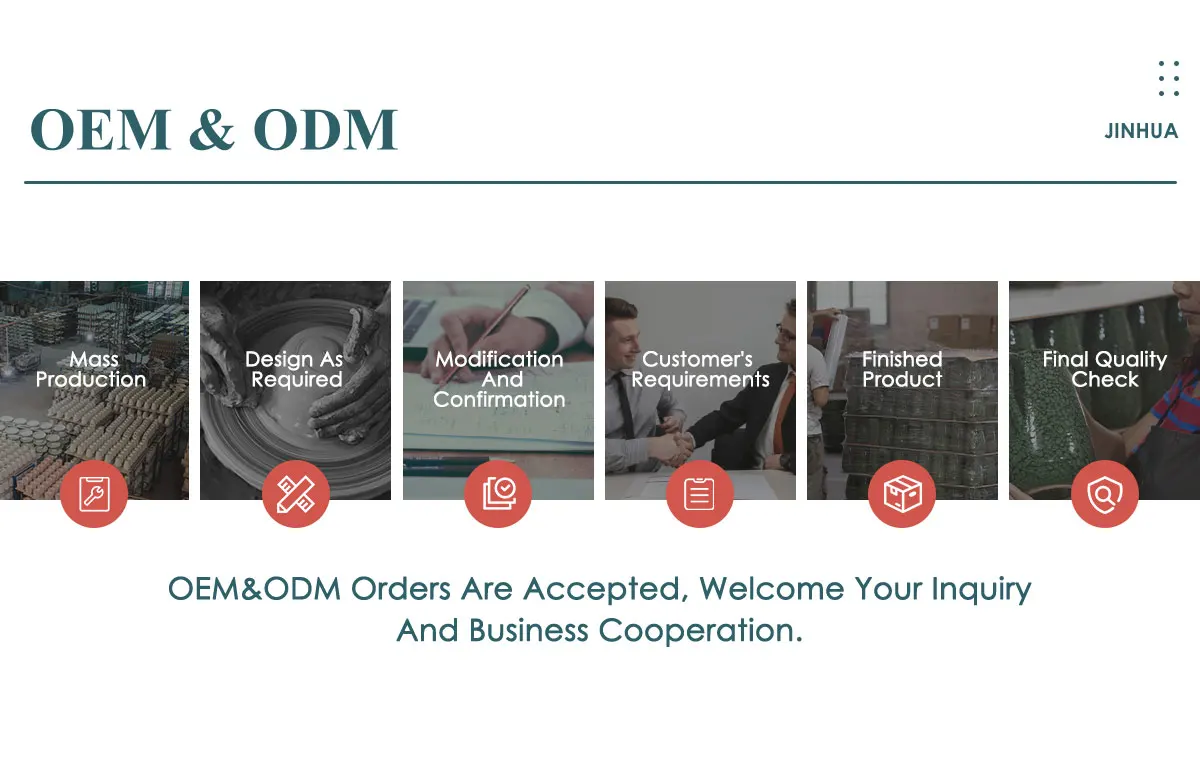 OEM & ODM

JINHUA

Mass Production

Design As Required

Modification And Confirmation

Customer's Requirements

Finished Product

Final Quality Check

OEM&ODM Orders Are Accepted, Welcome Your Inquiry And Business Cooperation.